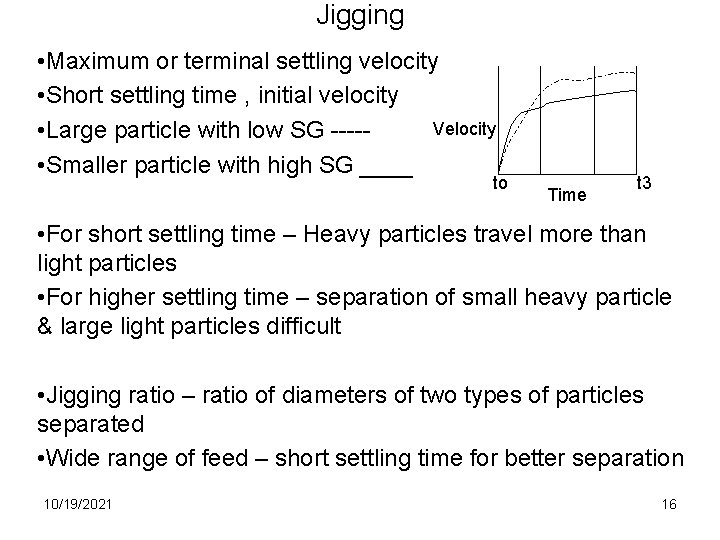 Jigging

•Maximum or terminal settling velocity
•Short settling time , initial velocity
•Large particle with low SG -----
•Smaller particle with high SG ____

Velocity
to
Time
t3

•For short settling time – Heavy particles travel more than light particles
•For higher settling time – separation of small heavy particle & large light particles difficult

•Jigging ratio – ratio of diameters of two types of particles separated
•Wide range of feed – short settling time for better separation

10/19/2021
16